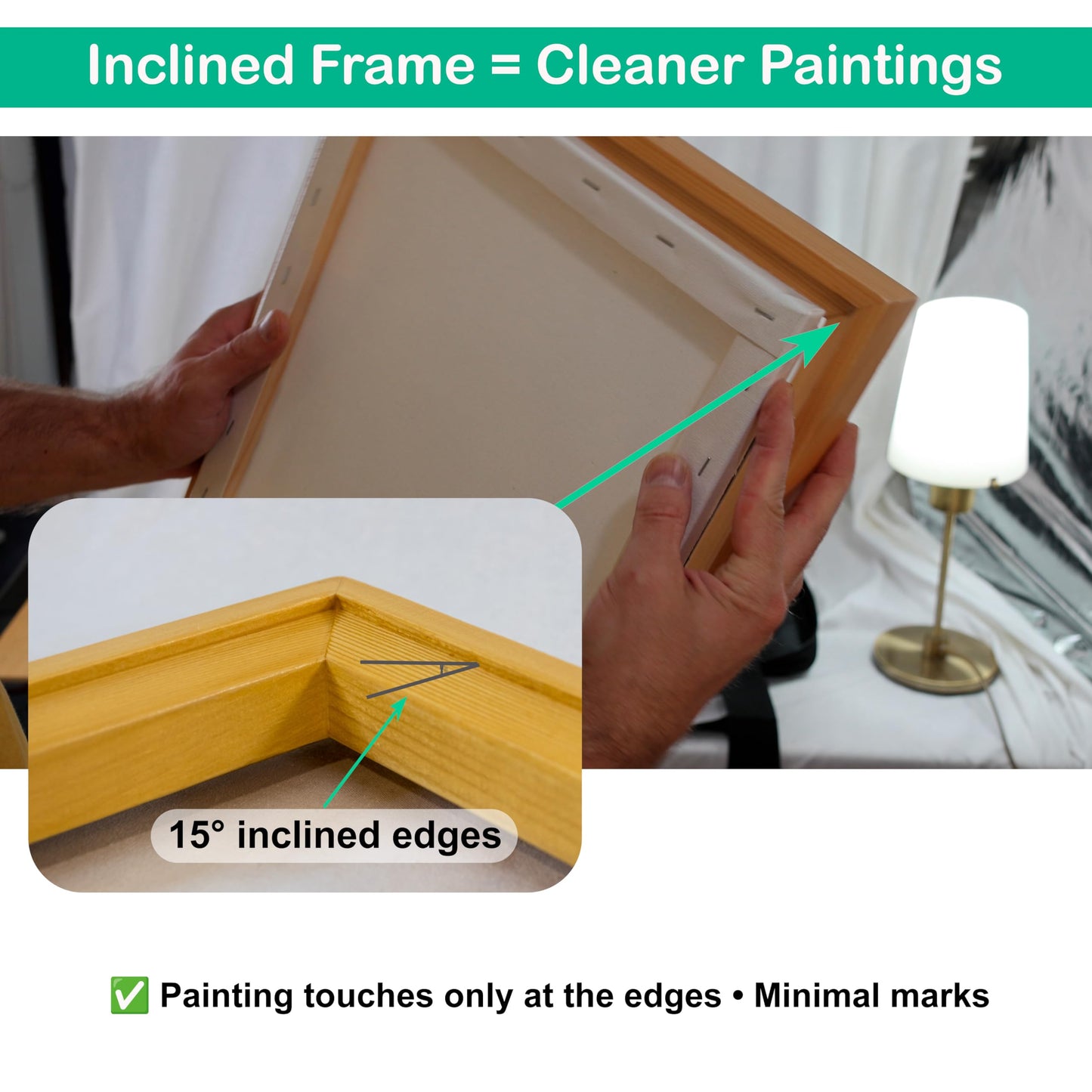 Inclined Frame = Cleaner Paintings

15° inclined edges

✅ Painting touches only at the edges • Minimal marks